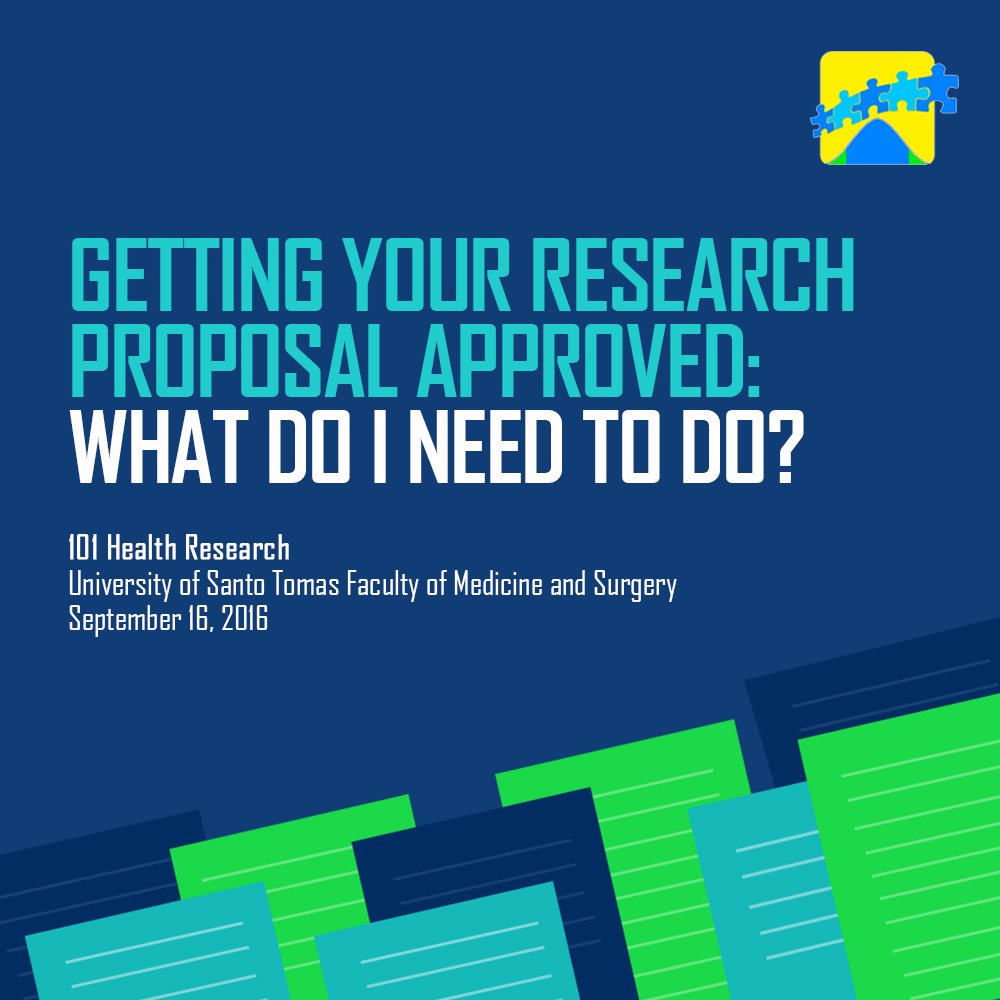 GETTING YOUR RESEARCH PROPOSAL APPROVED:
WHAT DO I NEED TO DO?

101 Health Research
University of Santo Tomas Faculty of Medicine and Surgery
September 16, 2016